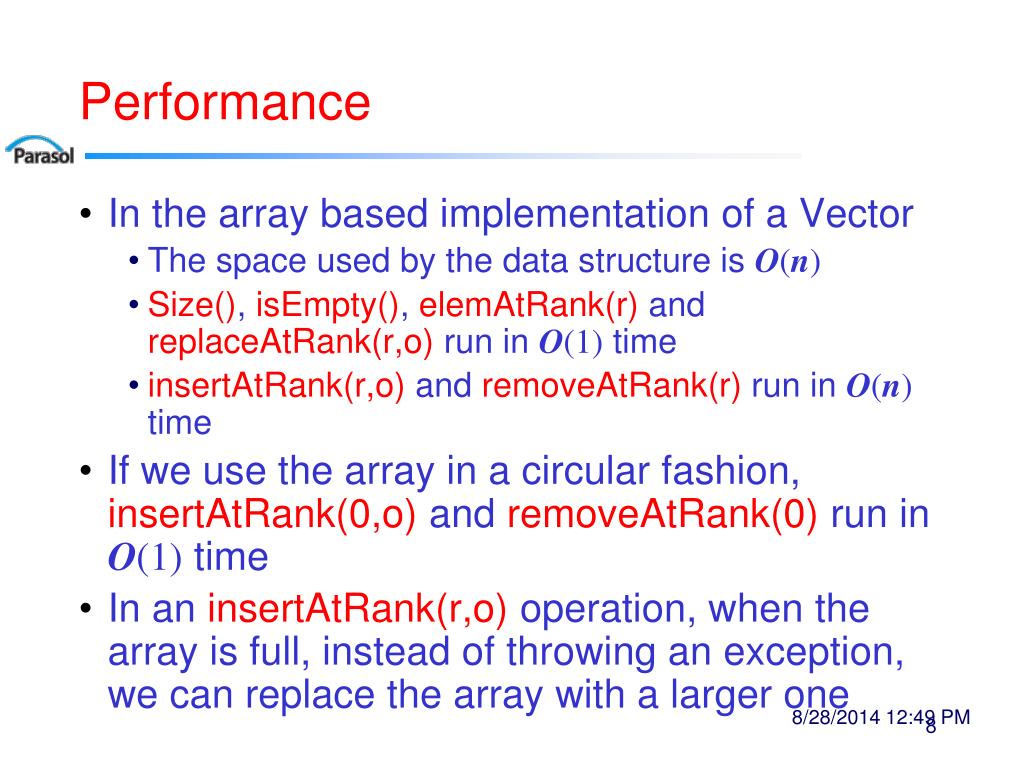 Performance

Parasol

• In the array based implementation of a Vector
• The space used by the data structure is $O(n)$
• Size(), isEmpty(), elemAtRank(r) and replaceAtRank(r,o) run in $O(1)$ time
• insertAtRank(r,o) and removeAtRank(r) run in $O(n)$ time
• If we use the array in a circular fashion, insertAtRank(0,o) and removeAtRank(0) run in $O(1)$ time
• In an insertAtRank(r,o) operation, when the array is full, instead of throwing an exception, we can replace the array with a larger one

8/28/2014 12:49 PM

8